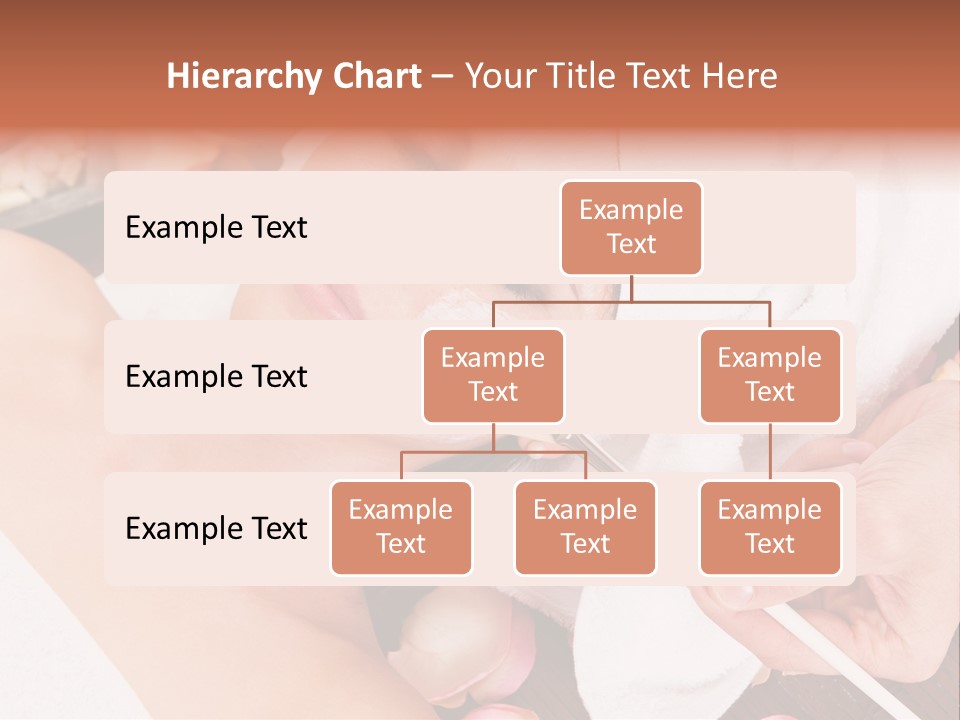 Hierarchy Chart – Your Title Text Here

Example Text

Example Text

Example Text

Example Text

Example Text

Example Text

Example Text

Example Text

Example Text